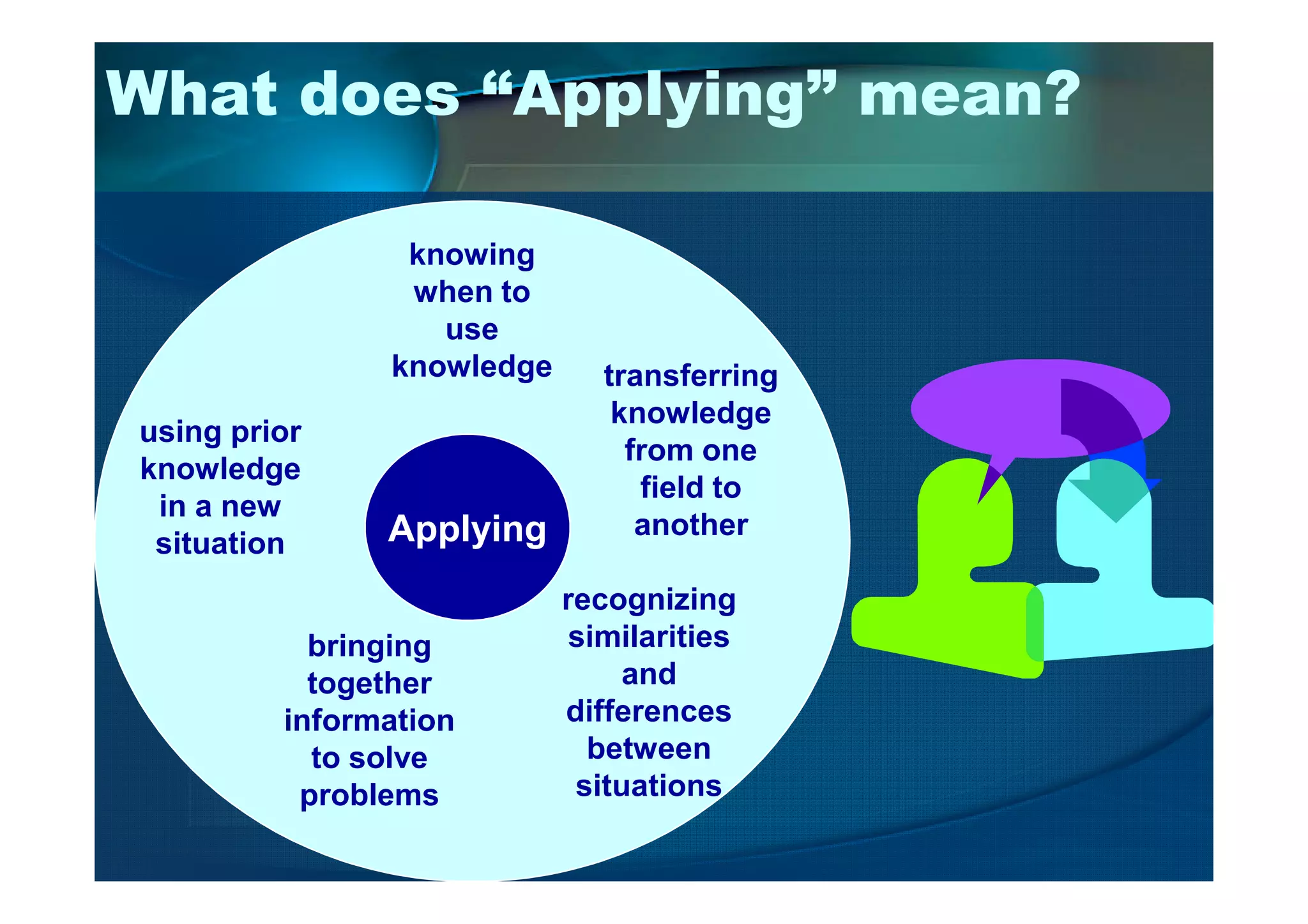 What does “Applying” mean?

knowing when to use knowledge

using prior knowledge in a new situation

Applying

transferring knowledge from one field to another

bringing together information to solve problems

recognizing similarities and differences between situations